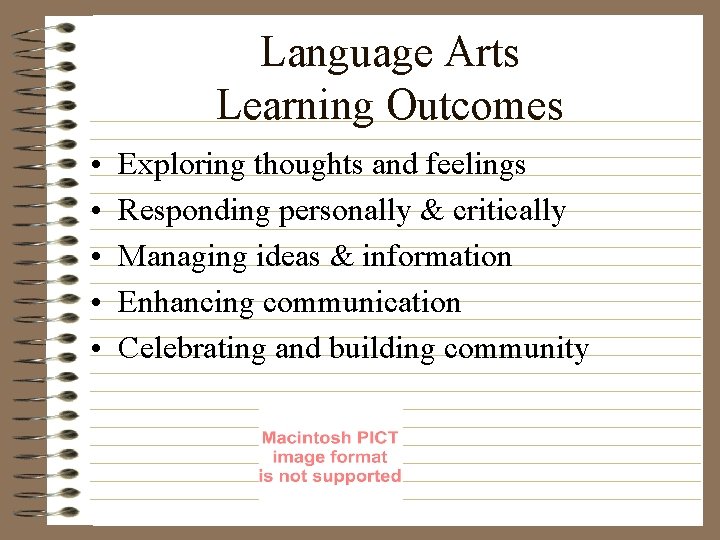 Language Arts
Learning Outcomes

• Exploring thoughts and feelings
• Responding personally & critically
• Managing ideas & information
• Enhancing communication
• Celebrating and building community

Macintosh PICT
image format
is not supported